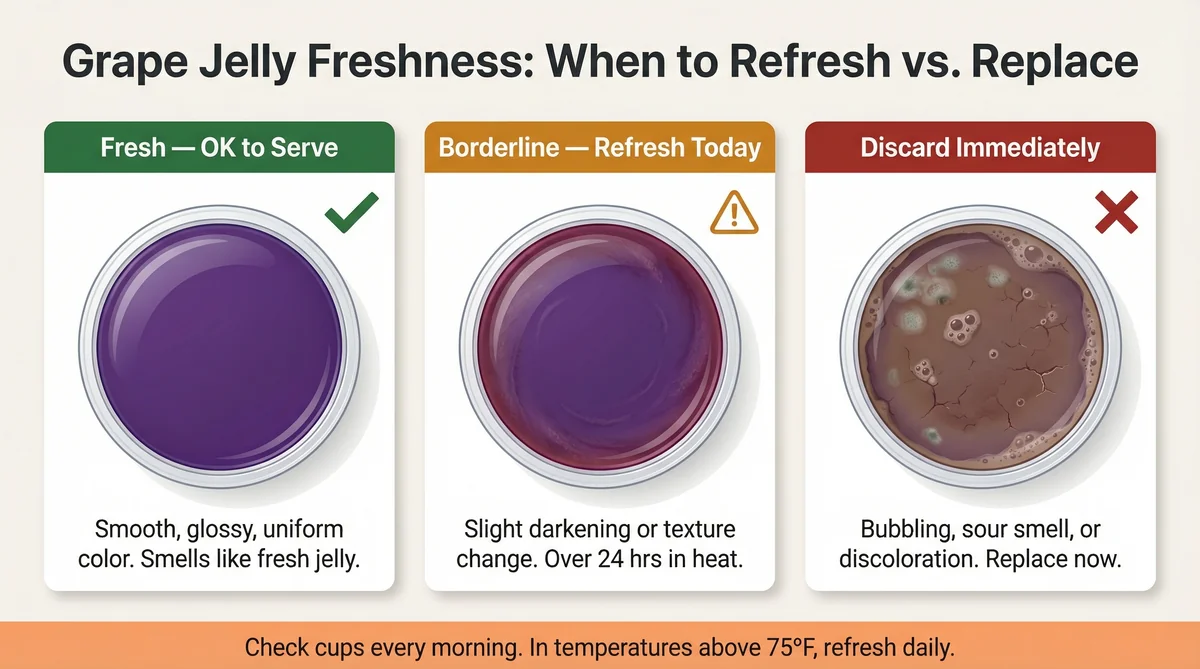 Grape Jelly Freshness: When to Refresh vs. Replace

Fresh — OK to Serve

Smooth, glossy, uniform color. Smells like fresh jelly.

Borderline — Refresh Today

Slight darkening or texture change. Over 24 hrs in heat.

Discard Immediately

Bubbling, sour smell, or discoloration. Replace now.

Check cups every morning. In temperatures above 75°F, refresh daily.